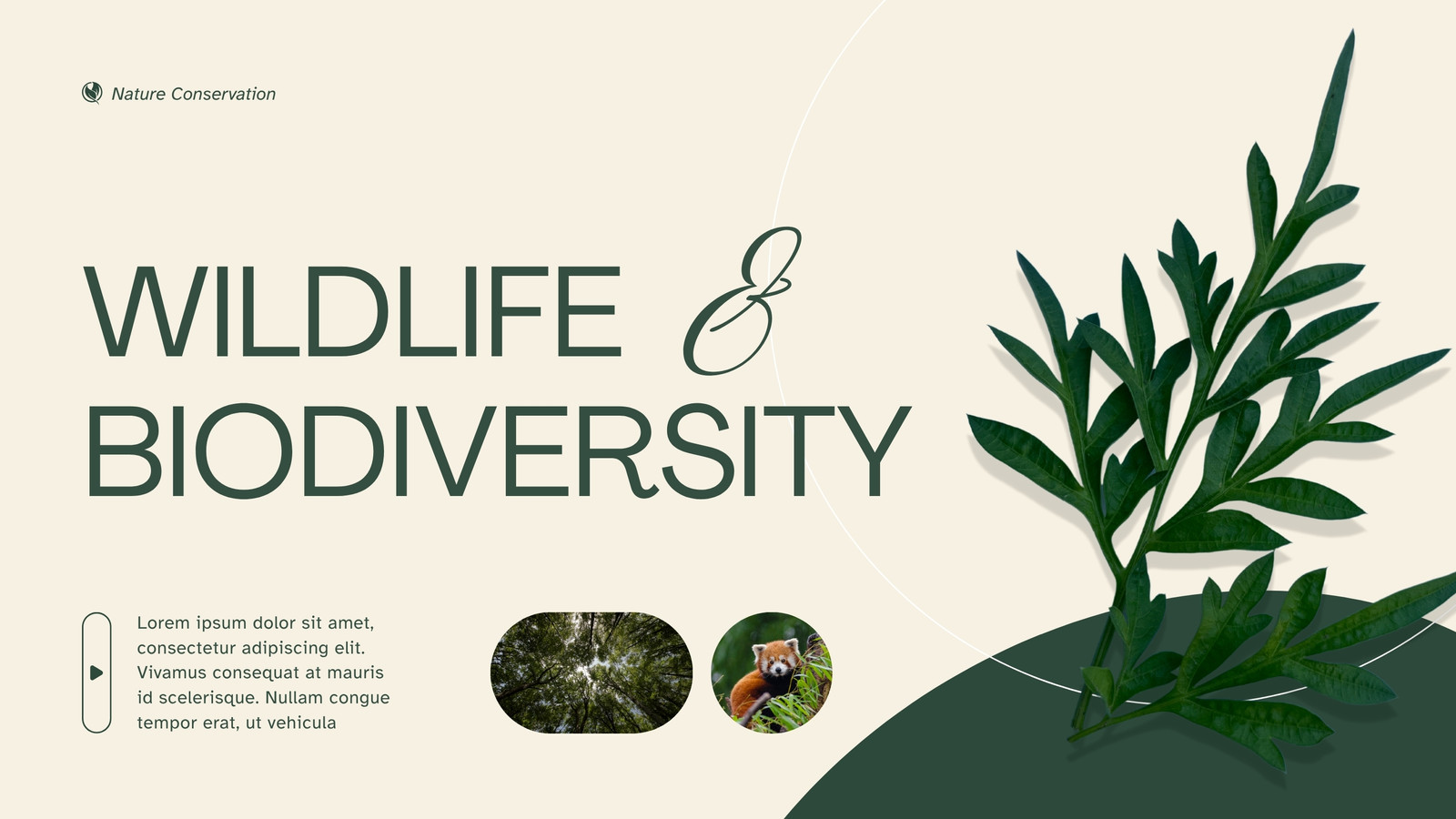 Nature Conservation

WILDLIFE &
BIODIVERSITY

Lorem ipsum dolor sit amet, consectetur adipiscing elit. Vivamus consequat at mauris id scelerisque. Nullam congue tempor erat, ut vehicula